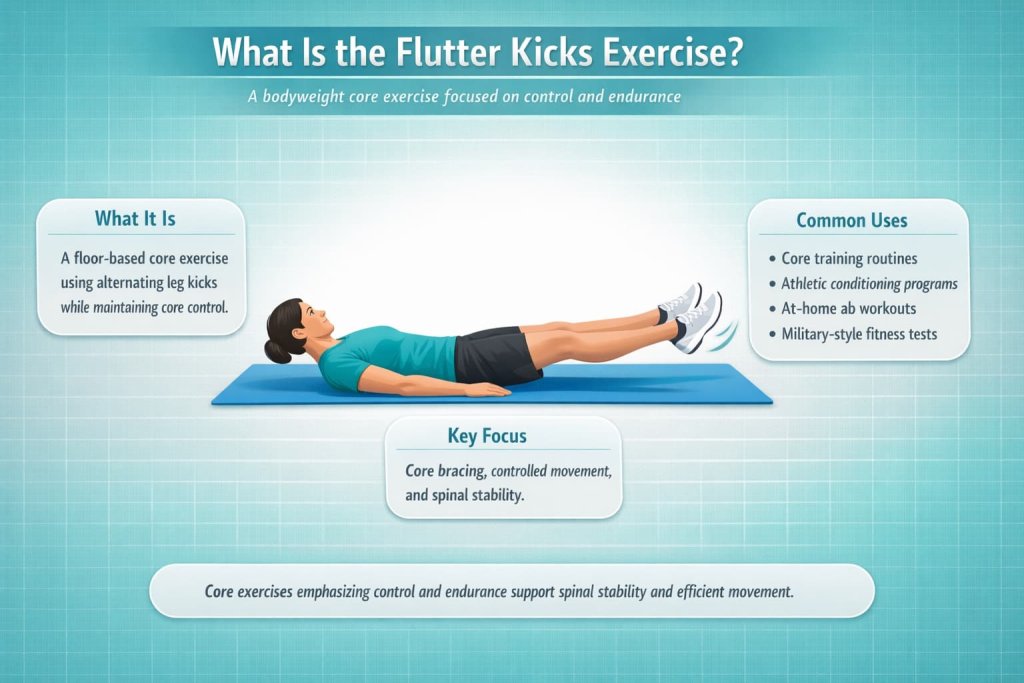 What Is the Flutter Kicks Exercise?

A bodyweight core exercise focused on control and endurance

What It Is

A floor-based core exercise using alternating leg kicks while maintaining core control.

Common Uses

• Core training routines
• Athletic conditioning programs
• At-home ab workouts
• Military-style fitness tests

Key Focus

Core bracing, controlled movement, and spinal stability.

Core exercises emphasizing control and endurance support spinal stability and efficient movement.